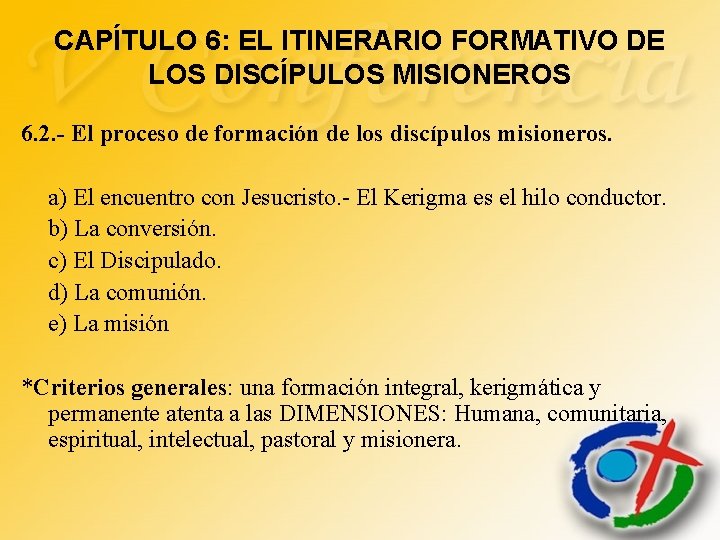 V Conferencia

CAPÍTULO 6: EL ITINERARIO FORMATIVO DE LOS DISCÍPULOS MISIONEROS

6.2.- El proceso de formación de los discípulos misioneros.

a) El encuentro con Jesucristo.- El Kerigma es el hilo conductor.
b) La conversión.
c) El Discipulado.
d) La comunión.
e) La misión

*Criterios generales: una formación integral, kerigmática y permanente atenta a las DIMENSIONES: Humana, comunitaria, espiritual, intelectual, pastoral y misionera.